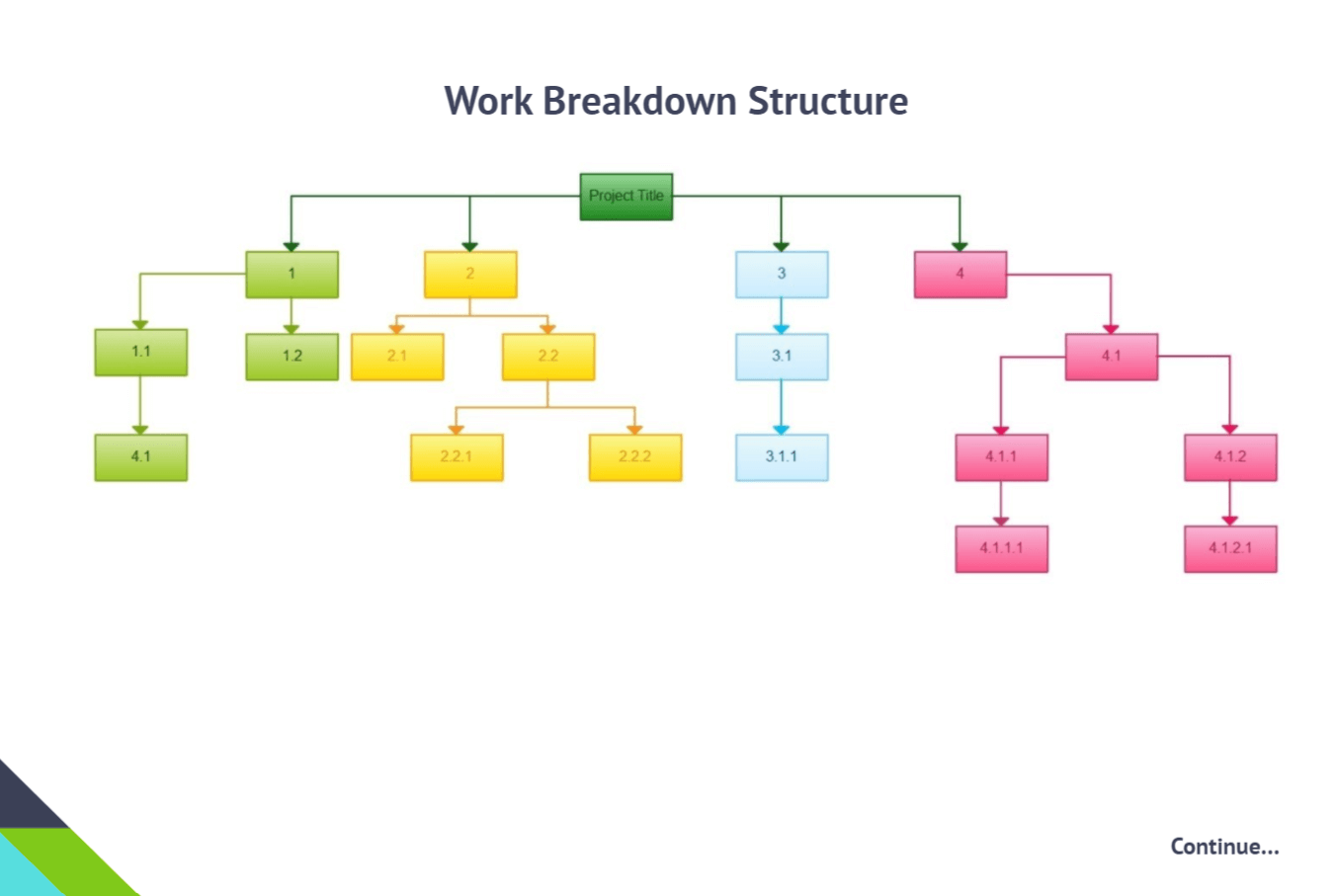 Work Breakdown Structure

Project Title

1

2

3

4

1.1

1.2

2.1

2.2

3.1

4.1

4.1

2.2.1

2.2.2

3.1.1

4.1.1

4.1.2

4.1.1.1

4.1.2.1

Continue...